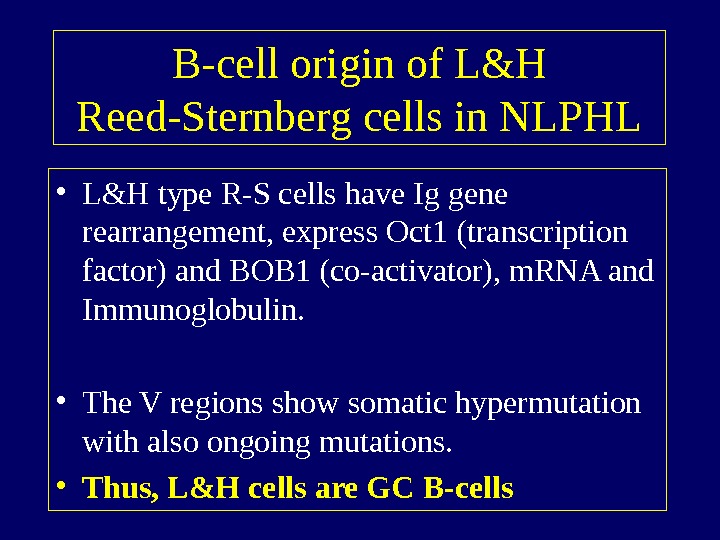 B-cell origin of L&H Reed-Sternberg cells in NLPHL

• L&H type R-S cells have Ig gene rearrangement, express Oct1 (transcription factor) and BOB1 (co-activator), mRNA and Immunoglobulin.

• The V regions show somatic hypermutation with also ongoing mutations.

• Thus, L&H cells are GC B-cells